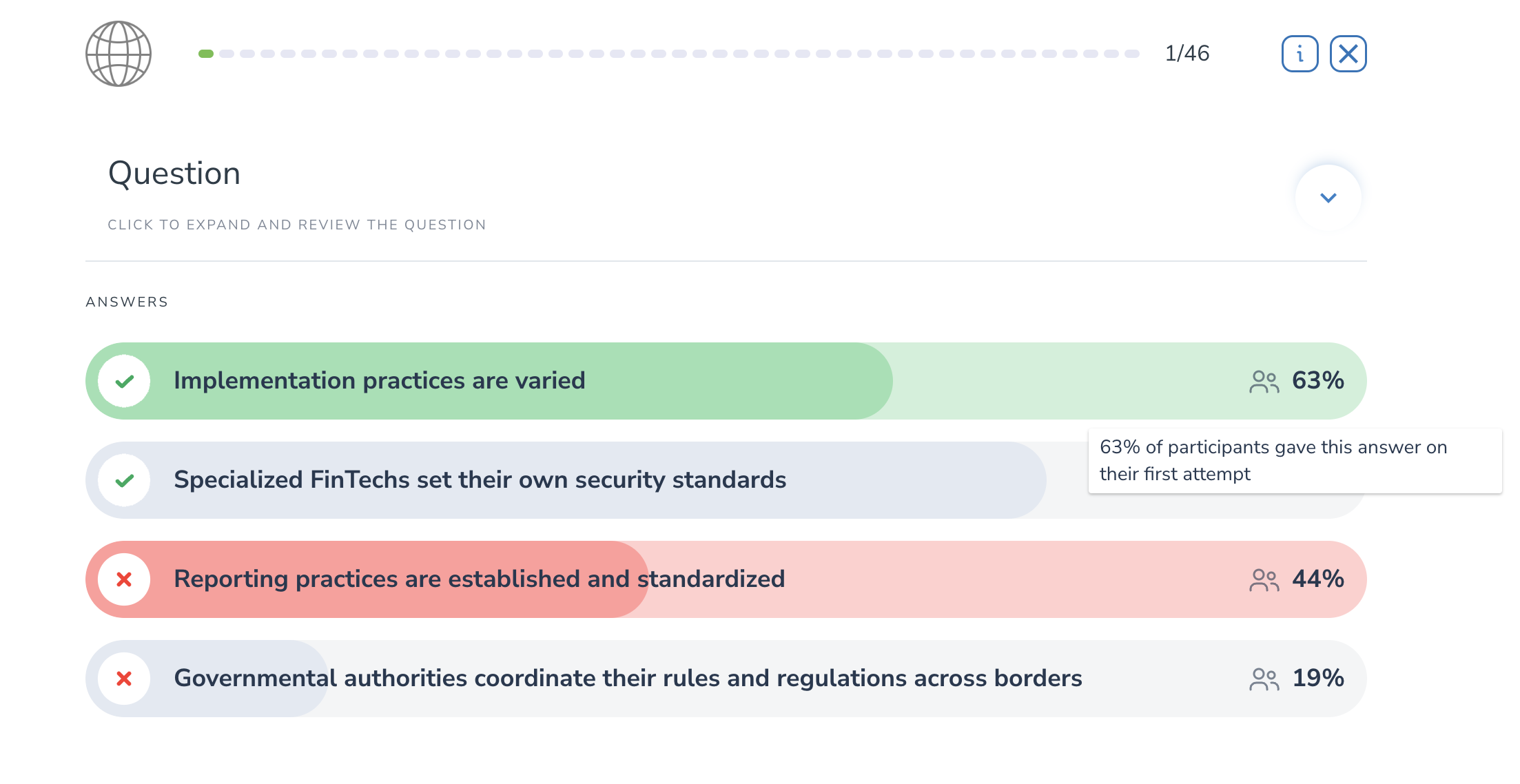 1/46

i

Question

CLICK TO EXPAND AND REVIEW THE QUESTION

ANSWERS

Implementation practices are varied 63%

63% of participants gave this answer on their first attempt

Specialized FinTechs set their own security standards

Reporting practices are established and standardized 44%

Governmental authorities coordinate their rules and regulations across borders 19%